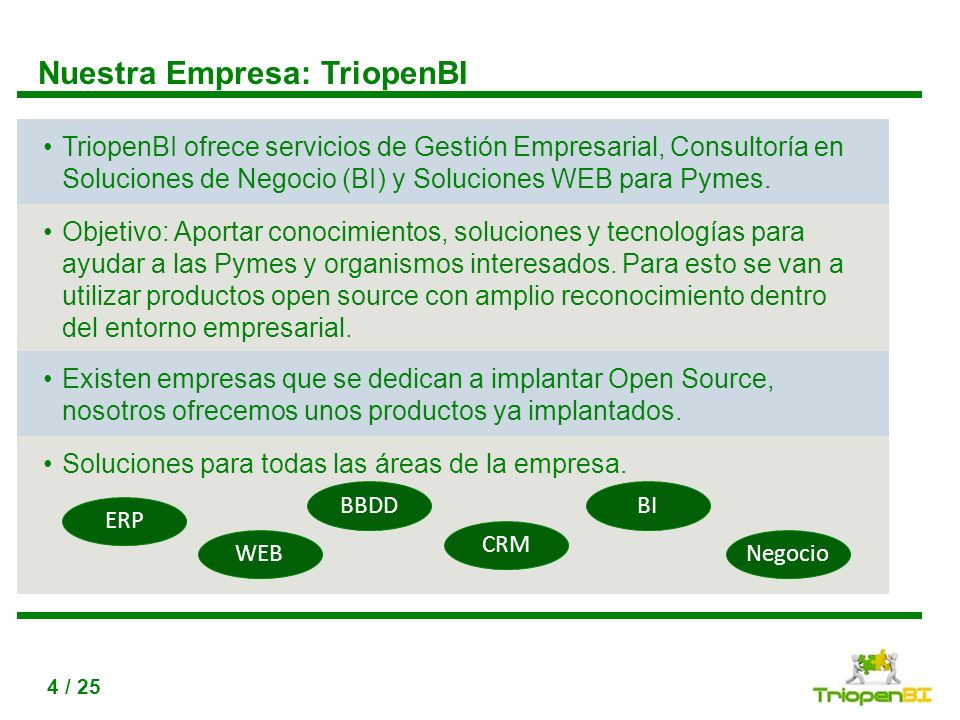 Nuestra Empresa: TriopenBI

• TriopenBI ofrece servicios de Gestión Empresarial, Consultoría en Soluciones de Negocio (BI) y Soluciones WEB para Pymes.

• Objetivo: Aportar conocimientos, soluciones y tecnologías para ayudar a las Pymes y organismos interesados. Para esto se van a utilizar productos open source con amplio reconocimiento dentro del entorno empresarial.

• Existen empresas que se dedican a implantar Open Source, nosotros ofrecemos unos productos ya implantados.

• Soluciones para todas las áreas de la empresa.

ERP

WEB

BBDD

CRM

BI

Negocio

4 / 25

TriopenBI